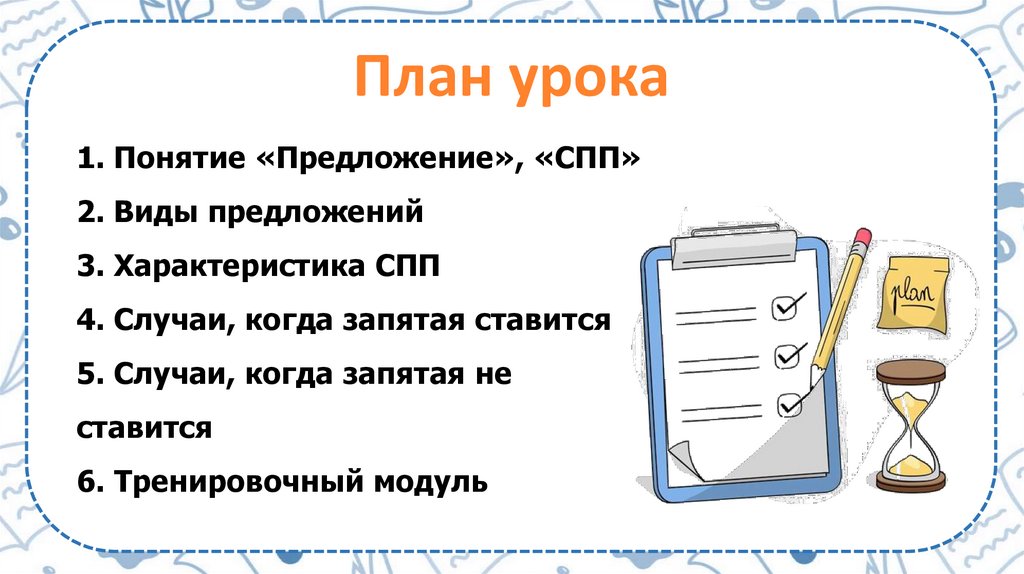 План урока

1. Понятие «Предложение», «СПП»
2. Виды предложений
3. Характеристика СПП
4. Случаи, когда запятая ставится
5. Случаи, когда запятая не ставится
6. Тренировочный модуль

plan